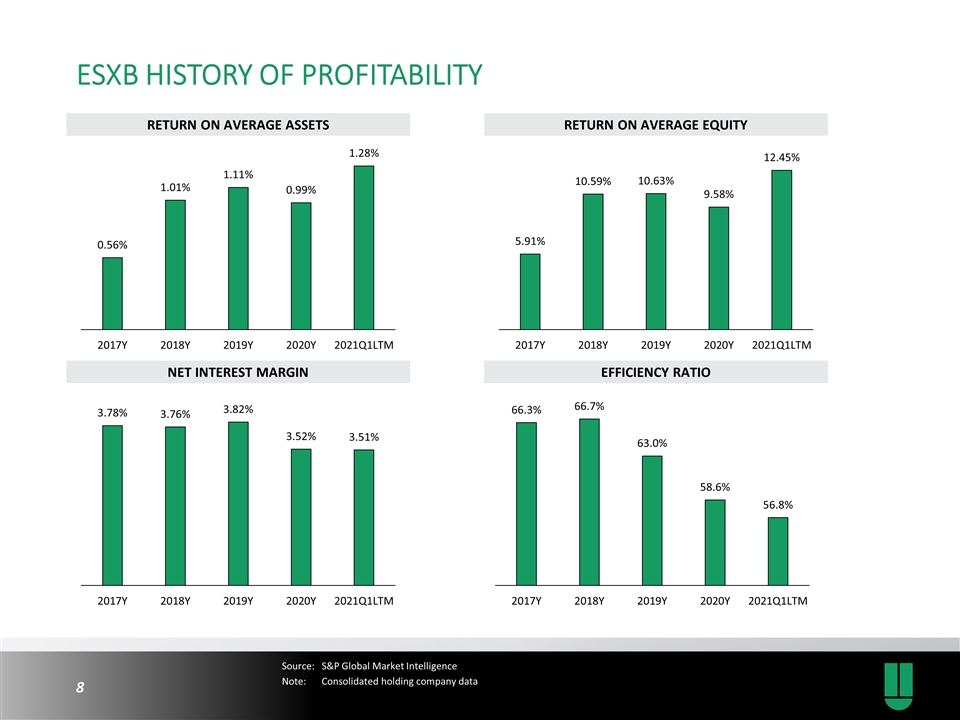 ESXB HISTORY OF PROFITABILITY

RETURN ON AVERAGE ASSETS

0.56%
1.01%
1.11%
0.99%
1.28%

2017Y 2018Y 2019Y 2020Y 2021Q1LTM

RETURN ON AVERAGE EQUITY

5.91%
10.59%
10.63%
9.58%
12.45%

2017Y 2018Y 2019Y 2020Y 2021Q1LTM

NET INTEREST MARGIN

3.78%
3.76%
3.82%
3.52%
3.51%

2017Y 2018Y 2019Y 2020Y 2021Q1LTM

EFFICIENCY RATIO

66.3%
66.7%
63.0%
58.6%
56.8%

2017Y 2018Y 2019Y 2020Y 2021Q1LTM

Source: S&P Global Market Intelligence
Note: Consolidated holding company data

8